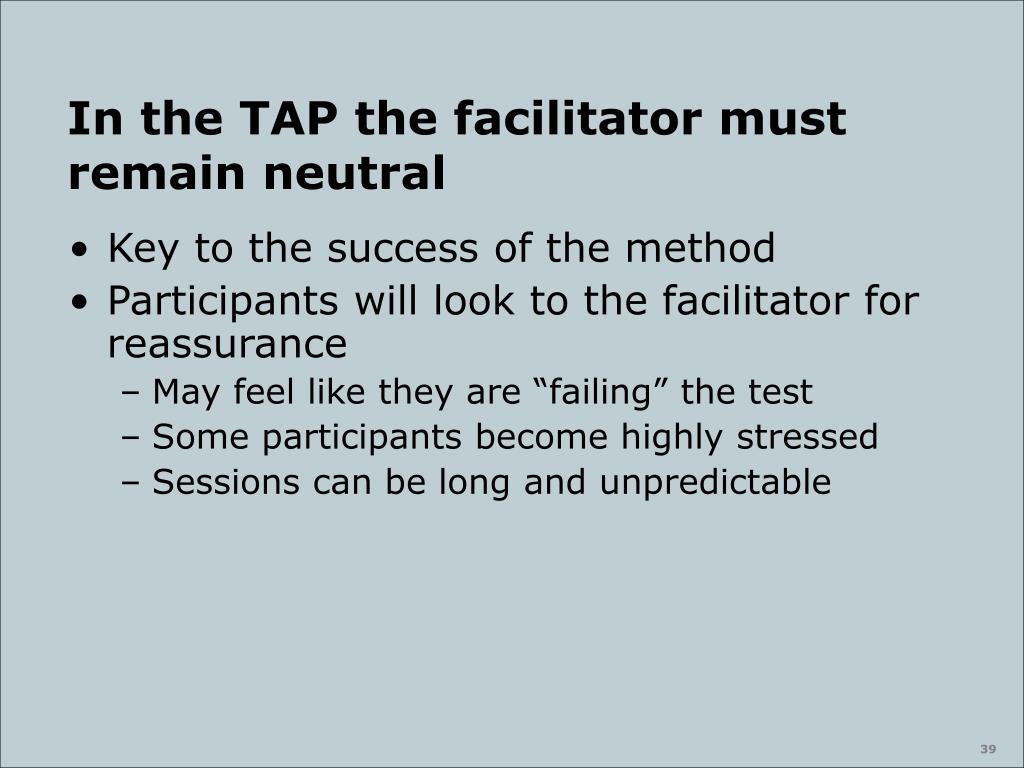 In the TAP the facilitator must remain neutral

• Key to the success of the method
• Participants will look to the facilitator for reassurance
– May feel like they are “failing” the test
– Some participants become highly stressed
– Sessions can be long and unpredictable

39